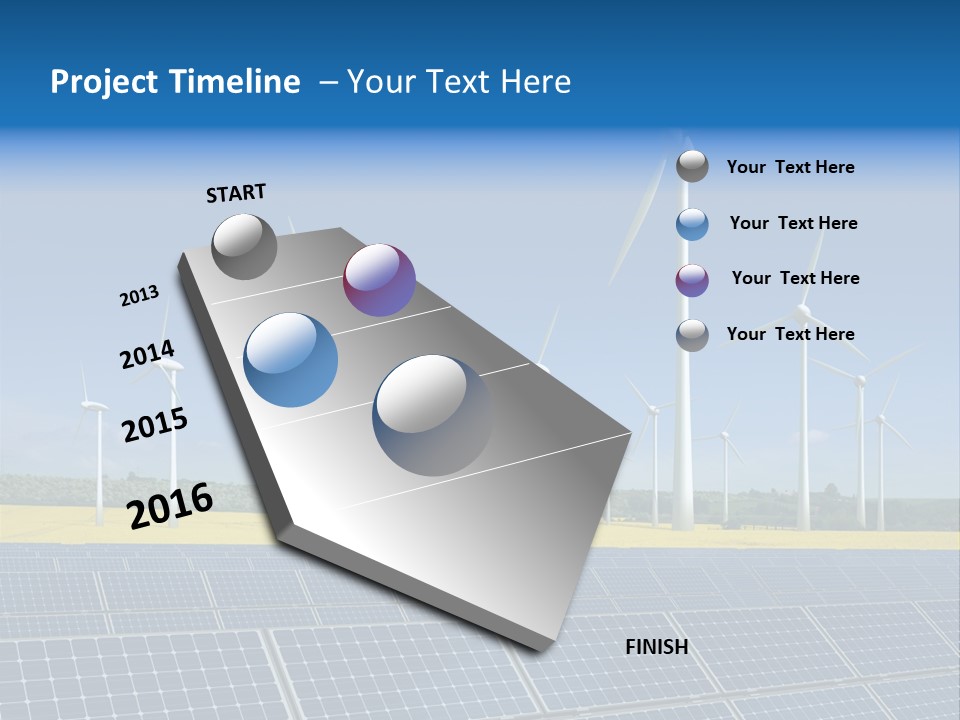 Project Timeline – Your Text Here

START

2013

2014

2015

2016

Your Text Here

Your Text Here

Your Text Here

Your Text Here

FINISH